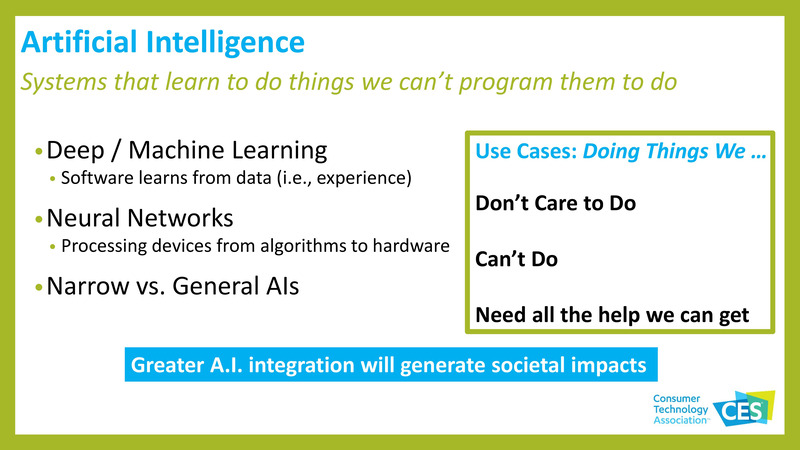 Artificial Intelligence

Systems that learn to do things we can't program them to do

• Deep / Machine Learning
• Software learns from data (i.e., experience)

• Neural Networks
• Processing devices from algorithms to hardware

• Narrow vs. General AIs

Use Cases: Doing Things We …

Don't Care to Do

Can't Do

Need all the help we can get

Greater A.I. integration will generate societal impacts

Consumer Technology Association

CES